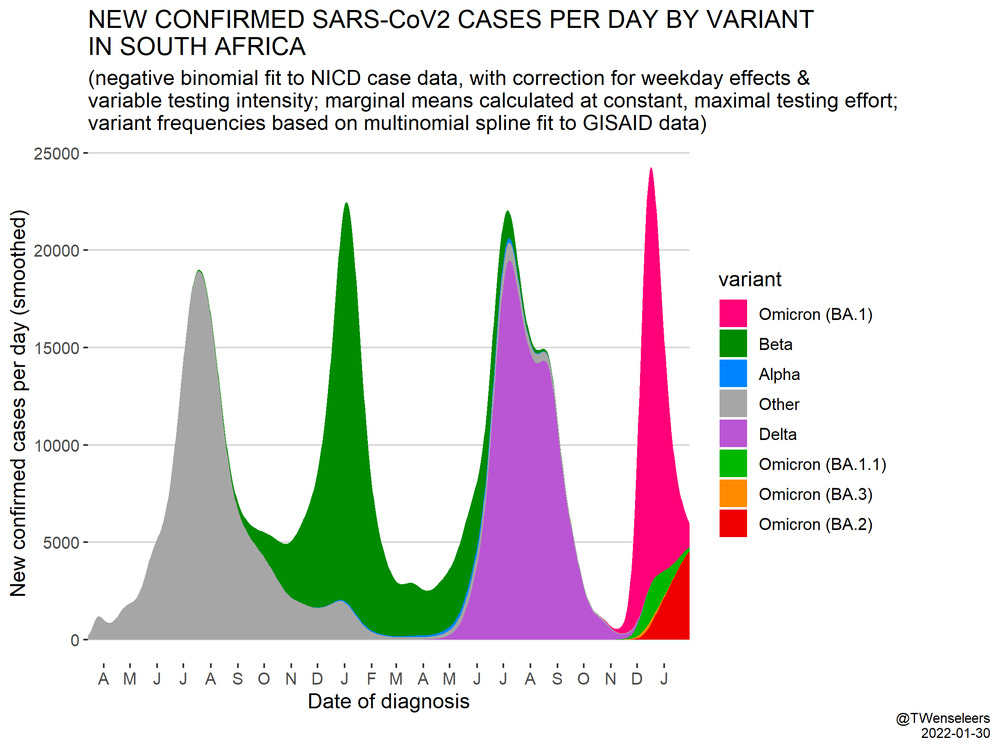 NEW CONFIRMED SARS-CoV2 CASES PER DAY BY VARIANT IN SOUTH AFRICA
(negative binomial fit to NICD case data, with correction for weekday effects & variable testing intensity; marginal means calculated at constant, maximal testing effort; variant frequencies based on multinomial spline fit to GISAID data)

New confirmed cases per day (smoothed)

25000
20000
15000
10000
5000
0

A M J J A S O N D J F M A M J J A S O N D J

Date of diagnosis

variant
Omicron (BA.1)
Beta
Alpha
Other
Delta
Omicron (BA.1.1)
Omicron (BA.3)
Omicron (BA.2)

@TWenseleers
2022-01-30